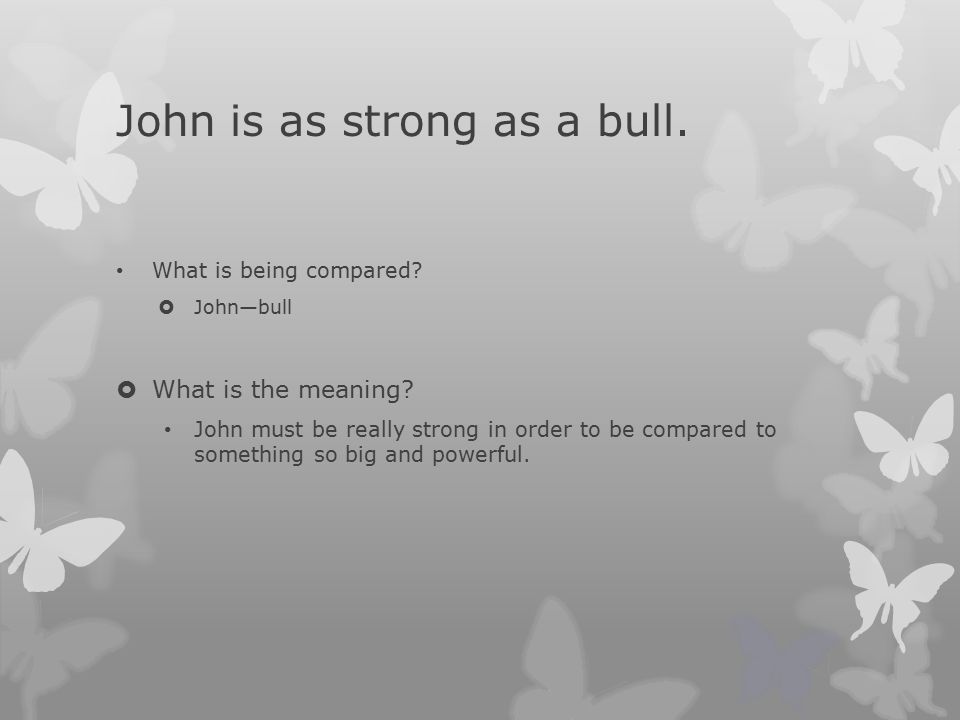 John is as strong as a bull.

• What is being compared?
 John—bull

What is the meaning?
• John must be really strong in order to be compared to something so big and powerful.